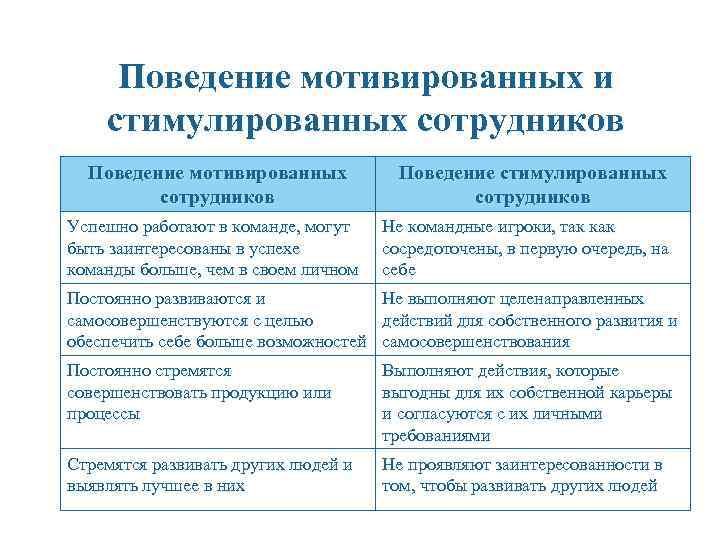 Поведение мотивированных и стимулированных сотрудников

| Поведение мотивированных сотрудников | Поведение стимулированных сотрудников |
|---|---|
| Успешно работают в команде, могут быть заинтересованы в успехе команды больше, чем в своем личном | Не командные игроки, так как сосредоточены, в первую очередь, на себе |
| Постоянно развиваются и самосовершенствуются с целью обеспечить себе больше возможностей | Не выполняют целенаправленных действий для собственного развития и самосовершенствования |
| Постоянно стремятся совершенствовать продукцию или процессы | Выполняют действия, которые выгодны для их собственной карьеры и согласуются с их личными требованиями |
| Стремятся развивать других людей и выявлять лучшее в них | Не проявляют заинтересованности в том, чтобы развивать других людей |